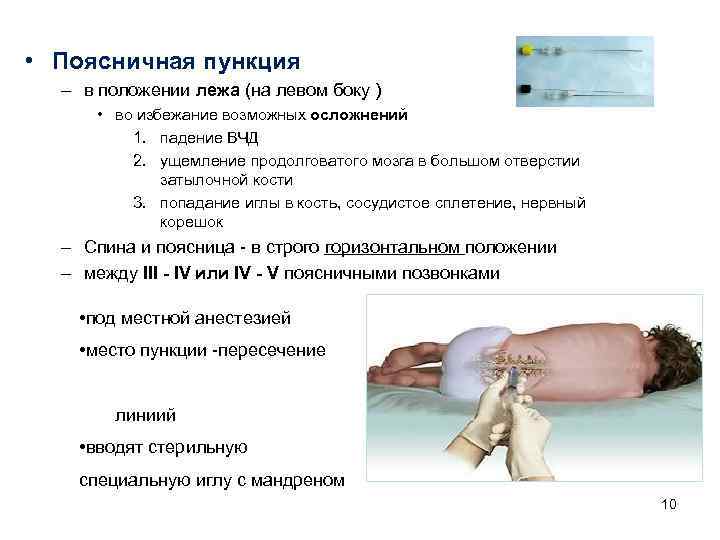 • Поясничная пункция

– в положении лежа (на левом боку )

• во избежание возможных осложнений

1. падение ВЧД
2. ущемление продолговатого мозга в большом отверстии затылочной кости
3. попадание иглы в кость, сосудистое сплетение, нервный корешок

– Спина и поясница - в строго горизонтальном положении

– между III - IV или IV - V поясничными позвонками

•под местной анестезией

•место пункции -пересечение

линиий

•вводят стерильную

специальную иглу с мандреном

10